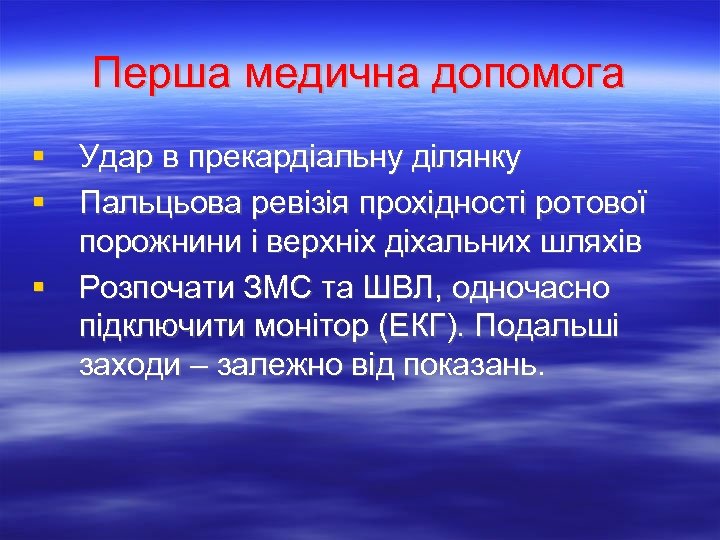 Перша медична допомога

▪ Удар в прекардіальну ділянку
▪ Пальцьова ревізія прохідності ротової порожнини і верхніх діхальних шляхів
▪ Розпочати ЗМС та ШВЛ, одночасно підключити монітор (ЕКГ). Подальші заходи – залежно від показань.